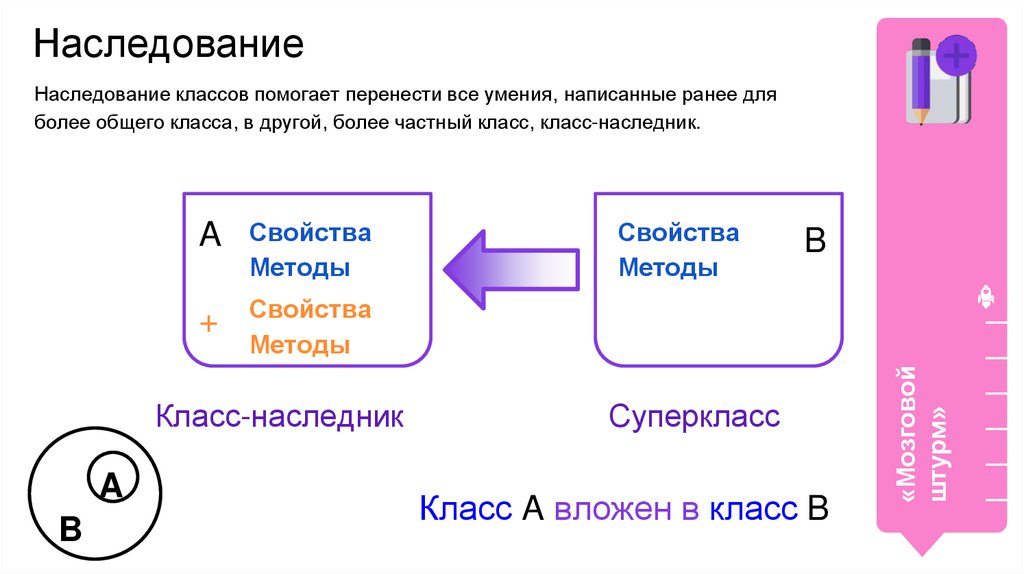 Наследование

Наследование классов помогает перенести все умения, написанные ранее для более общего класса, в другой, более частный класс, класс-наследник.

A Свойства Методы

+ Свойства Методы

Свойства Методы B

Класс-наследник

Суперкласс

A

B

Класс A вложен в класс B

«Мозговой штурм»